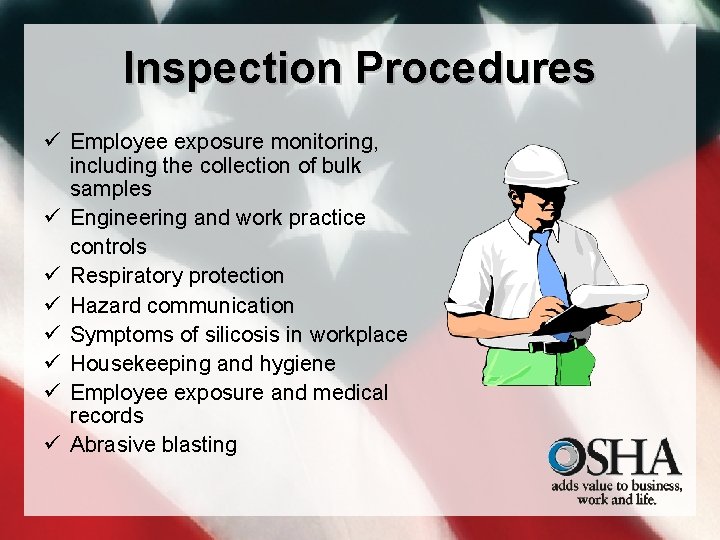 Inspection Procedures

✓ Employee exposure monitoring, including the collection of bulk samples
✓ Engineering and work practice controls
✓ Respiratory protection
✓ Hazard communication
✓ Symptoms of silicosis in workplace
✓ Housekeeping and hygiene
✓ Employee exposure and medical records
✓ Abrasive blasting

OSHA
adds value to business, work and life.